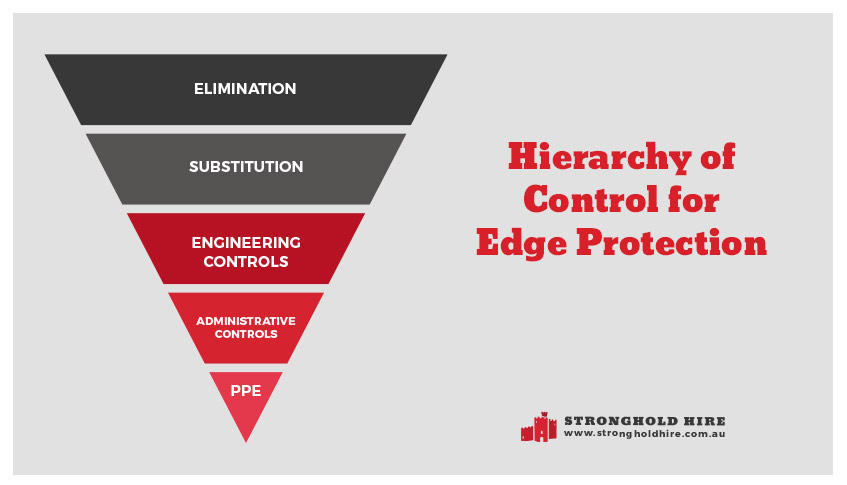 ELIMINATION

SUBSTITUTION

ENGINEERING CONTROLS

ADMINISTRATIVE CONTROLS

PPE

Hierarchy of Control for Edge Protection

STRONGHOLD HIRE
www.strongholdhire.com.au